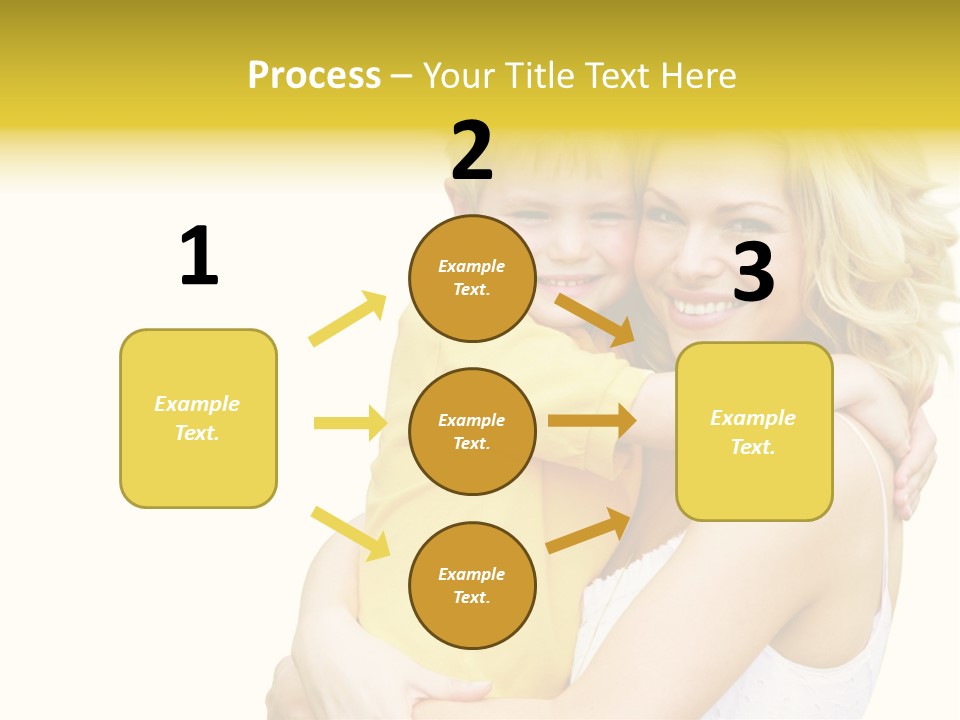 Process – Your Title Text Here

1

Example Text.

2

Example Text.

Example Text.

Example Text.

3

Example Text.